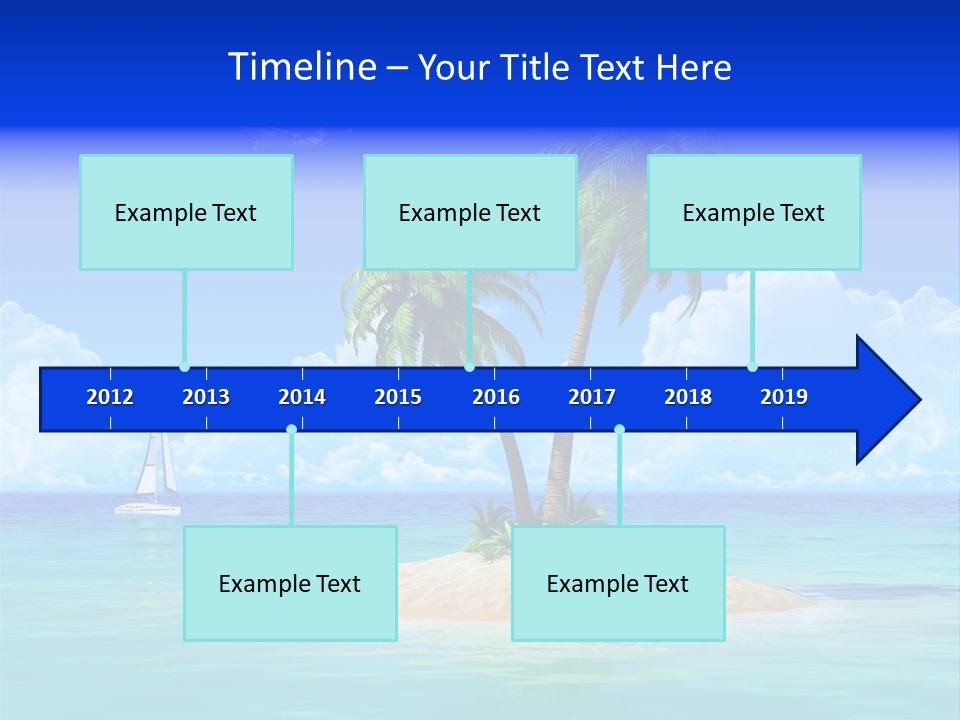 Timeline – Your Title Text Here

Example Text

Example Text

Example Text

2012 2013 2014 2015 2016 2017 2018 2019

Example Text

Example Text